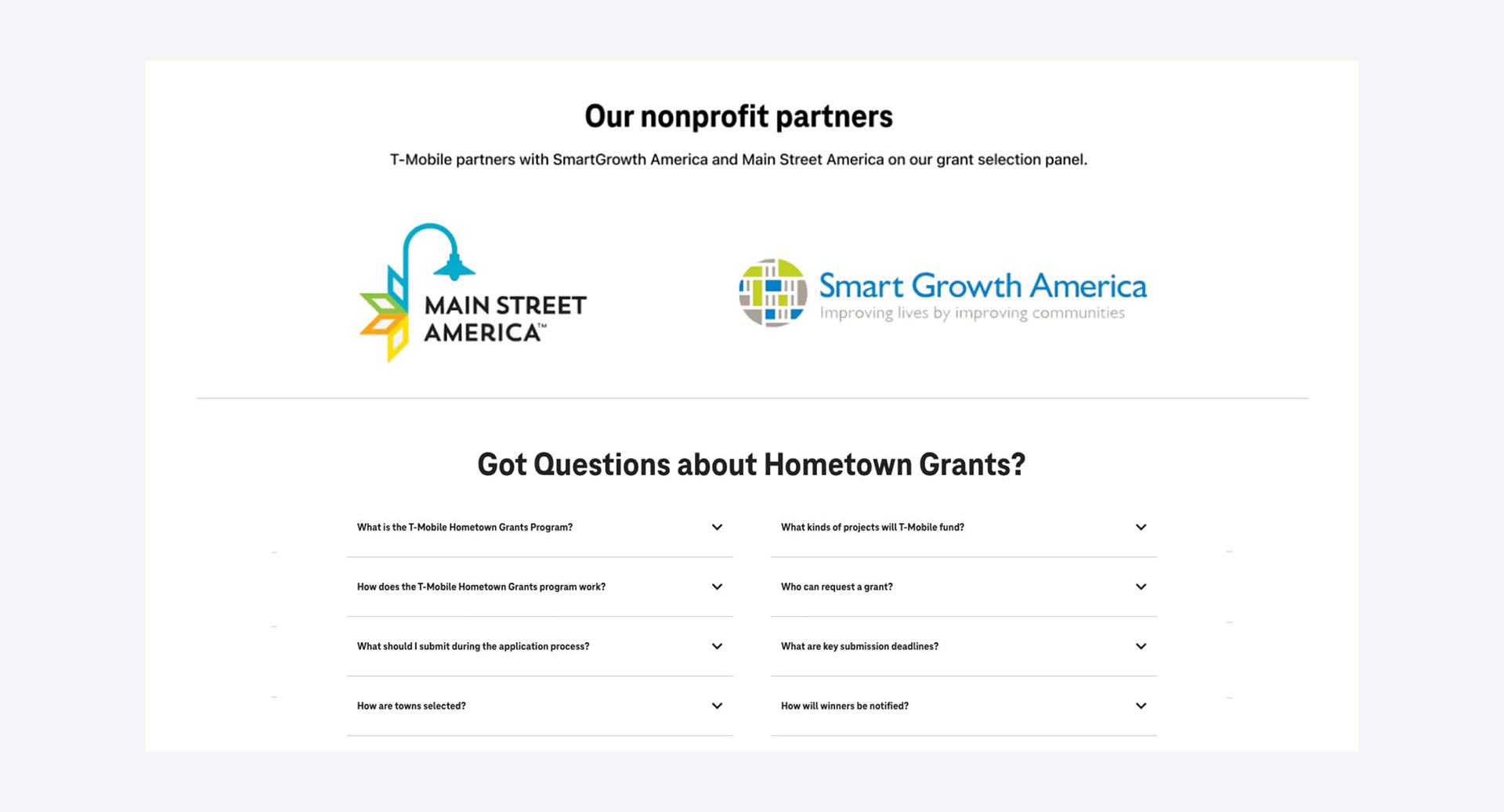 Our nonprofit partners

T-Mobile partners with SmartGrowth America and Main Street America on our grant selection panel.

MAIN STREET AMERICA™

Smart Growth America
Improving lives by improving communities

Got Questions about Hometown Grants?

What is the T-Mobile Hometown Grants Program?

How does the T-Mobile Hometown Grants program work?

What should I submit during the application process?

How are towns selected?

What kinds of projects will T-Mobile fund?

Who can request a grant?

What are key submission deadlines?

How will winners be notified?